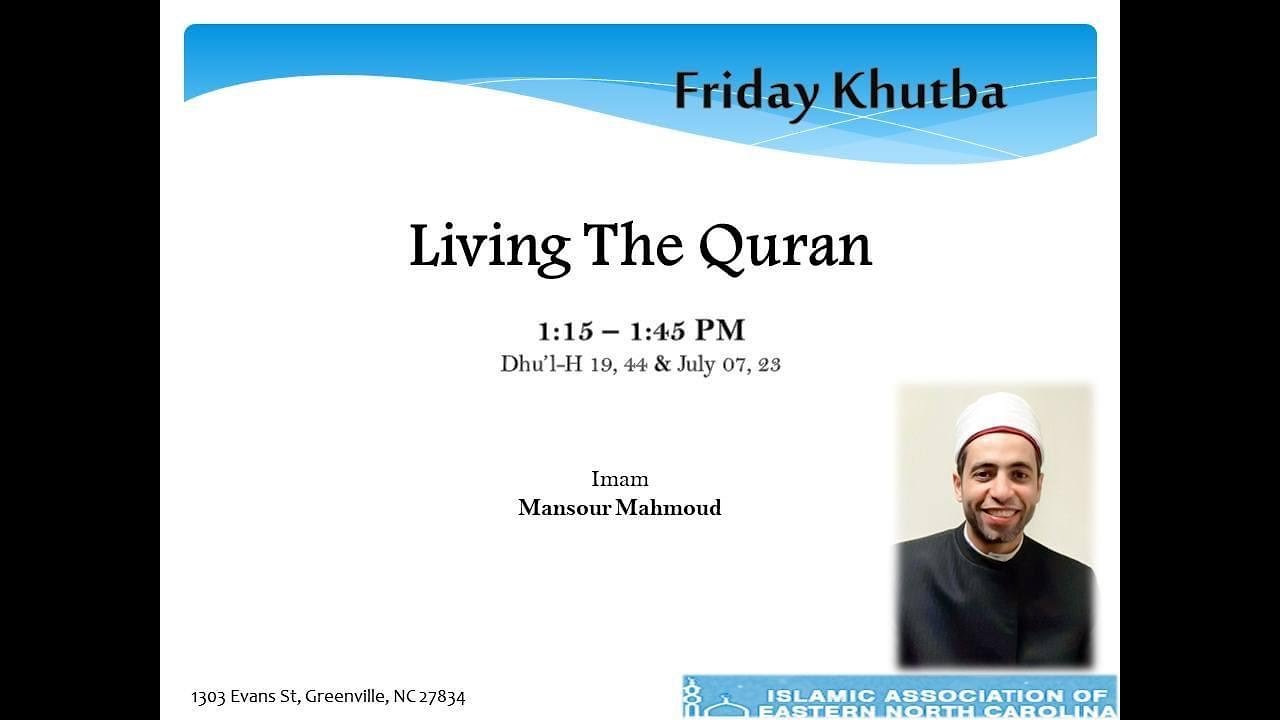 Friday Khutba

Living The Quran

1:15 – 1:45 PM
Dhu'l-H 19, 44 & July 07, 23

Imam
Mansour Mahmoud

1303 Evans St, Greenville, NC 27834

ISLAMIC ASSOCIATION OF EASTERN NORTH CAROLINA